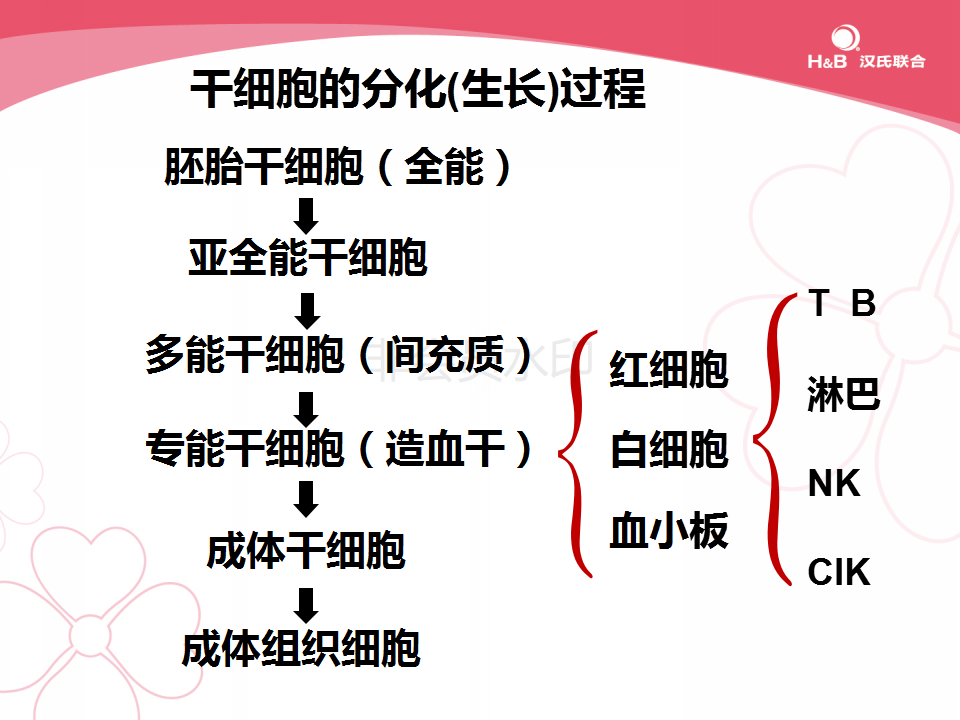 H&B 汉氏联合

干细胞的分化(生长)过程

胚胎干细胞（全能）

亚全能干细胞

多能干细胞（间充质）

专能干细胞（造血干）

成体干细胞

成体组织细胞

红细胞

白细胞

血小板

T B

淋巴

NK

CIK